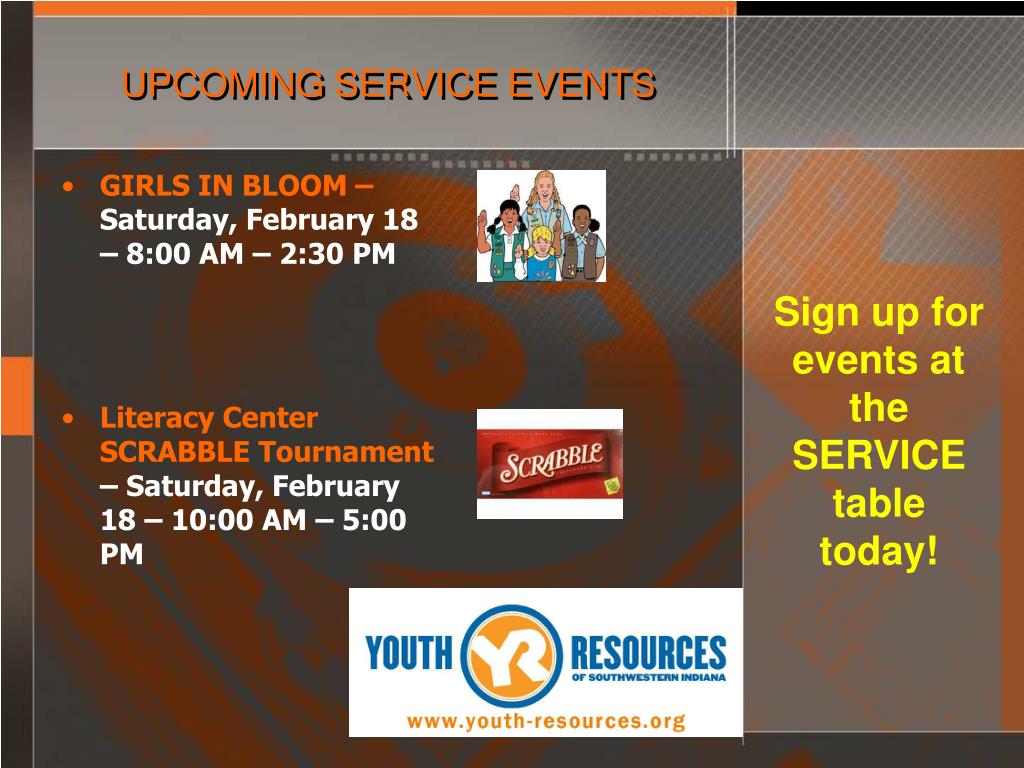 UPCOMING SERVICE EVENTS

• GIRLS IN BLOOM – Saturday, February 18 – 8:00 AM – 2:30 PM

• Literacy Center SCRABBLE Tournament – Saturday, February 18 – 10:00 AM – 5:00 PM

SCRABBLE

Sign up for events at the SERVICE table today!

YOUTH YR RESOURCES OF SOUTHWESTERN INDIANA
www.youth-resources.org